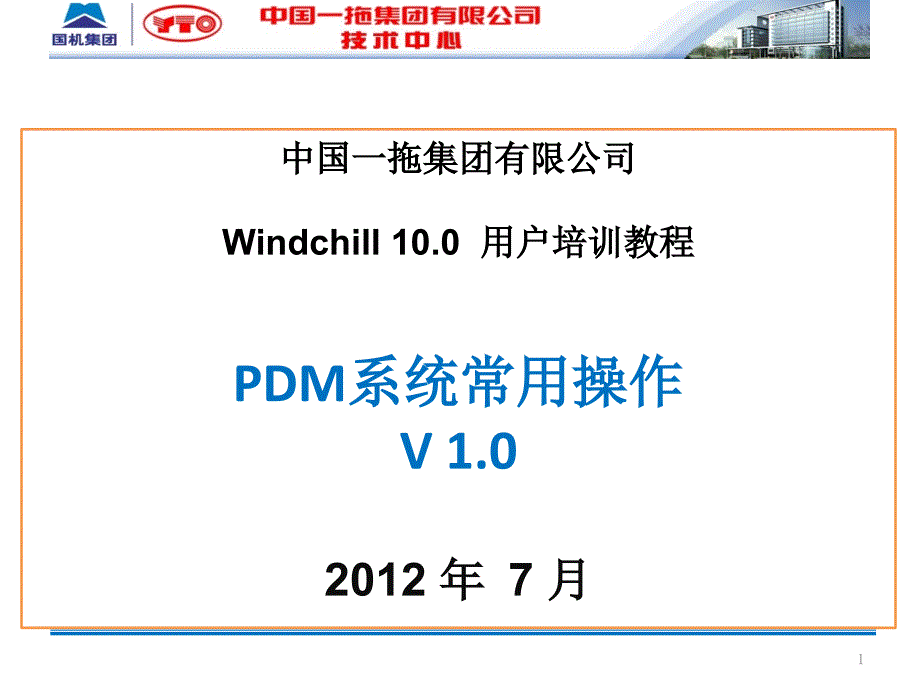 国机集团

YTO

中国一拖集团有限公司
技术中心

中国一拖集团有限公司

Windchill 10.0 用户培训教程

PDM系统常用操作
V 1.0

2012 年 7 月

1